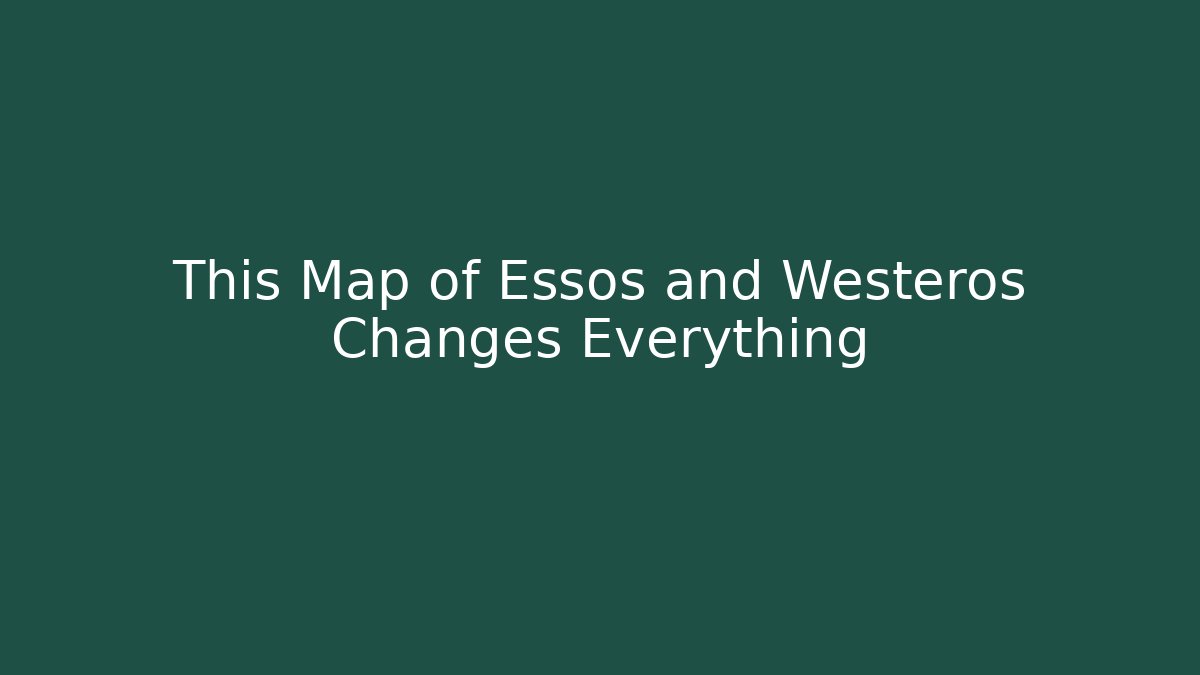 This Map of Essos and Westeros Changes Everything